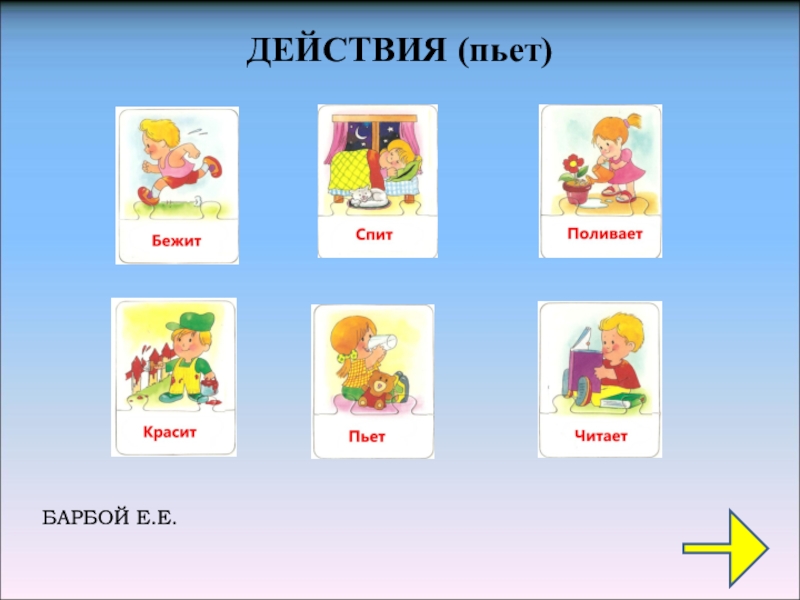 ДЕЙСТВИЯ (пьет)

Бежит

Спит

Поливает

Красит

Пьет

Читает

БАРБОЙ Е.Е.